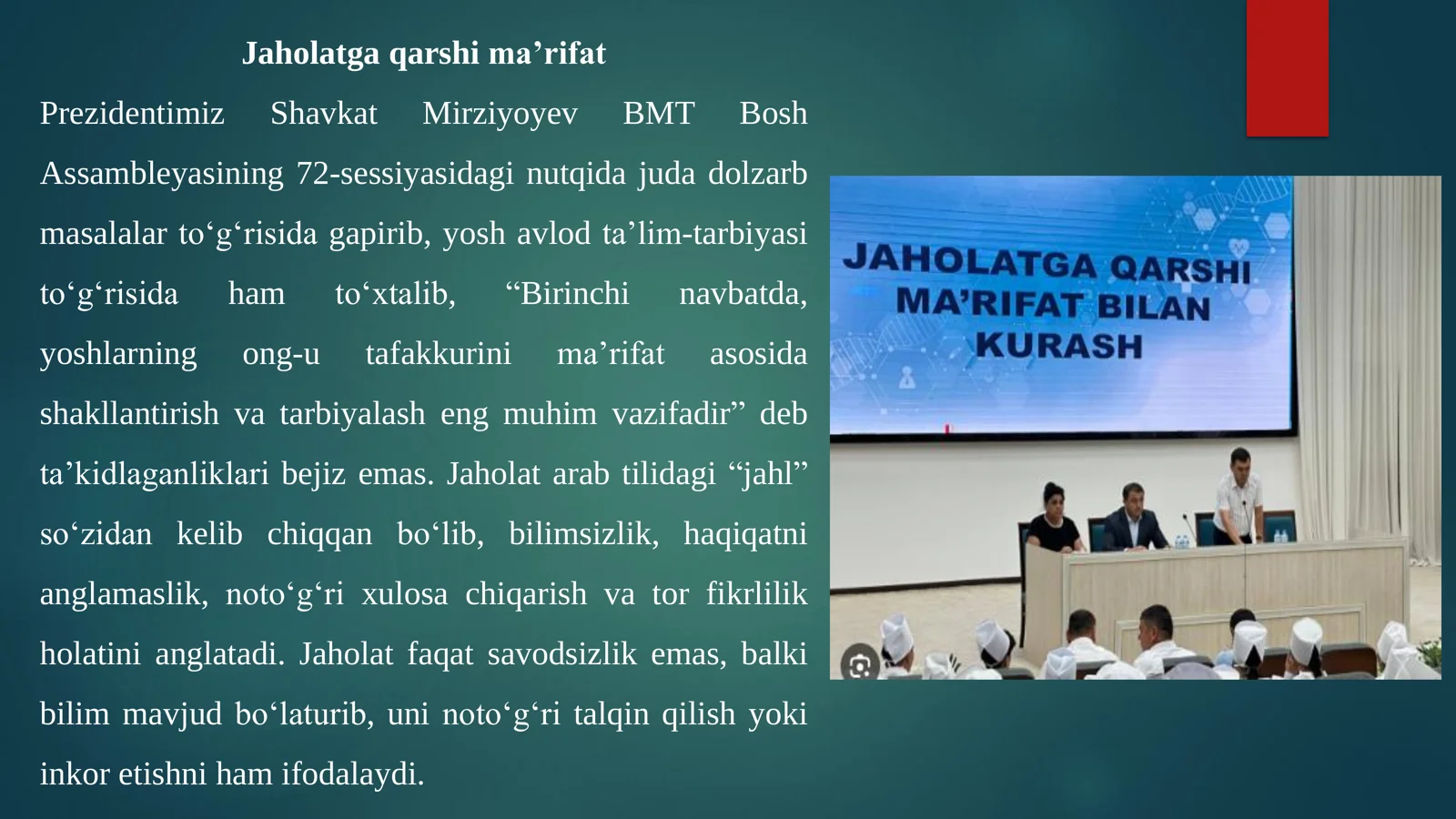 Jaholatga qarshi ma’rifat

Prezidentimiz Shavkat Mirziyoyev BMT Bosh Assambleyasining 72-sessiyasidagi nutqida juda dolzarb masalalar to‘g‘risida gapirib, yosh avlod ta’lim-tarbiyasi to‘g‘risida ham to‘xtalib, “Birinchi navbatda, yoshlarning ong-u tafakkurini ma’rifat asosida shakllantirish va tarbiyalash eng muhim vazifadir” deb ta’kidlaganliklari bejiz emas. Jaholat arab tilidagi “jahl” so‘zidan kelib chiqqan bo‘lib, bilimsizlik, haqiqatni anglamaslik, noto‘g‘ri xulosa chiqarish va tor fikrlilik holatini anglatadi. Jaholat faqat savodsizlik emas, balki bilim mavjud bo‘laturib, uni noto‘g‘ri talqin qilish yoki inkor etishni ham ifodalaydi.

JAHOLATGA QARSHI MA’RIFAT BILAN KURASH